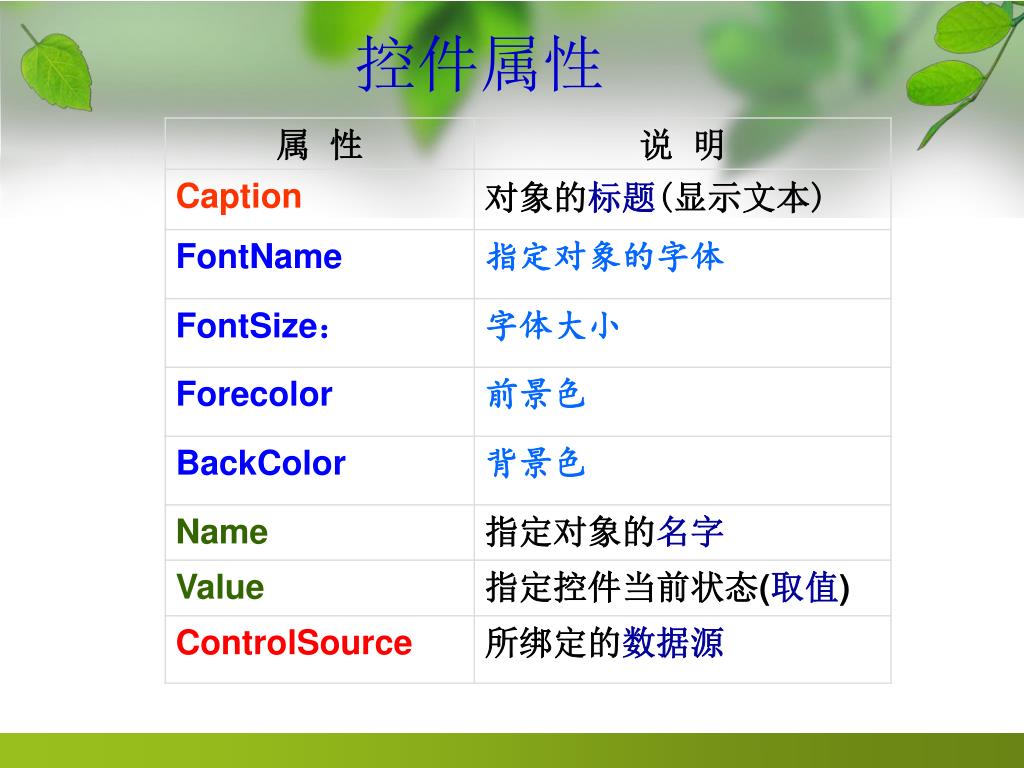 控件属性

| 属 性 | 说 明 |
|---|---|
| Caption | 对象的标题(显示文本) |
| FontName | 指定对象的字体 |
| FontSize： | 字体大小 |
| Forecolor | 前景色 |
| BackColor | 背景色 |
| Name | 指定对象的名字 |
| Value | 指定控件当前状态(取值) |
| ControlSource | 所绑定的数据源 |